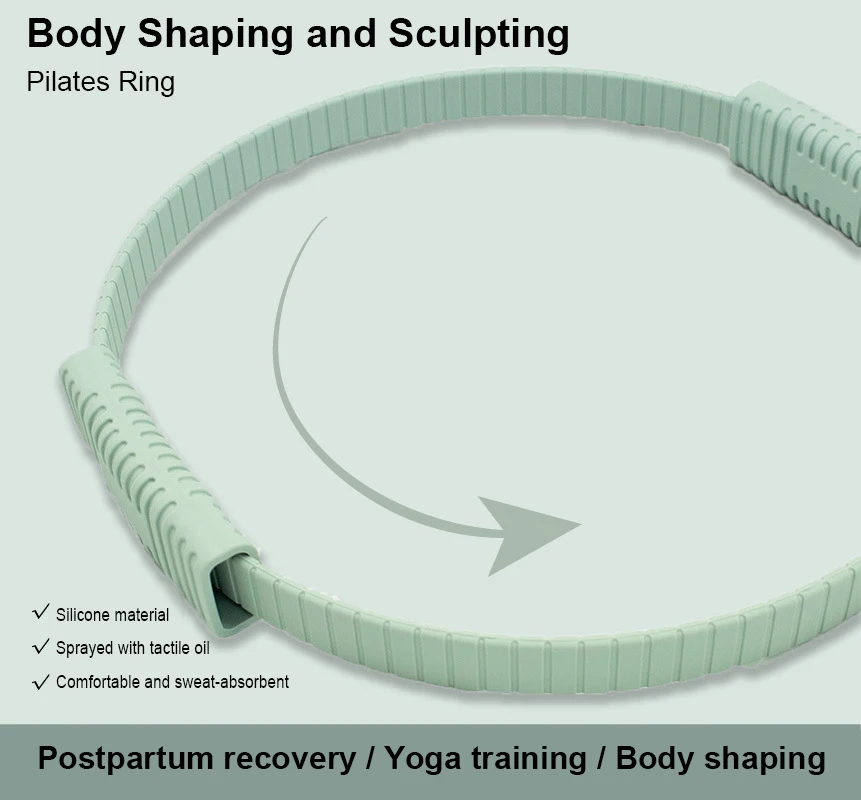 Body Shaping and Sculpting

Pilates Ring

✓ Silicone material
✓ Sprayed with tactile oil
✓ Comfortable and sweat-absorbent

Postpartum recovery / Yoga training / Body shaping